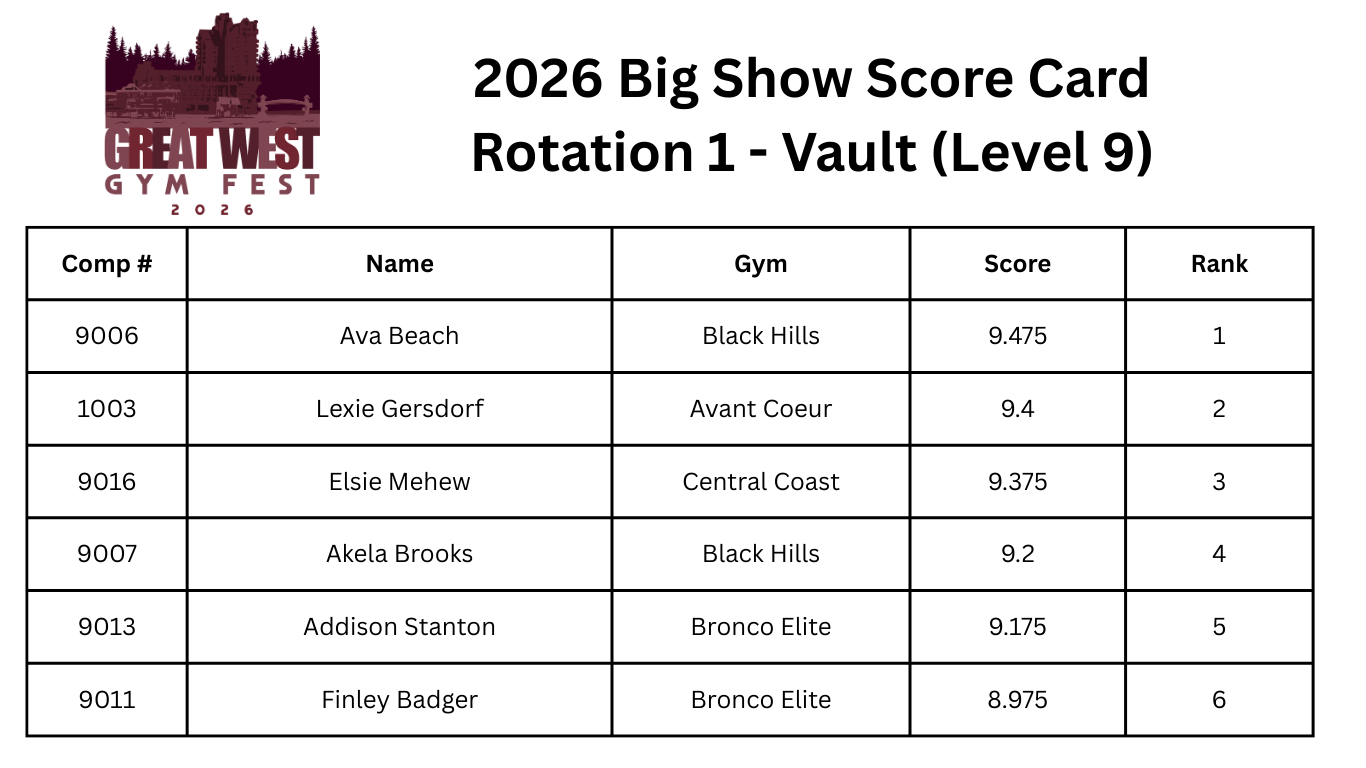 GREAT WEST
GYM FEST
2026

2026 Big Show Score Card
Rotation 1 - Vault (Level 9)

| Comp # | Name | Gym | Score | Rank |
|---|---|---|---|---|
| 9006 | Ava Beach | Black Hills | 9.475 | 1 |
| 1003 | Lexie Gersdorf | Avant Coeur | 9.4 | 2 |
| 9016 | Elsie Mehew | Central Coast | 9.375 | 3 |
| 9007 | Akela Brooks | Black Hills | 9.2 | 4 |
| 9013 | Addison Stanton | Bronco Elite | 9.175 | 5 |
| 9011 | Finley Badger | Bronco Elite | 8.975 | 6 |